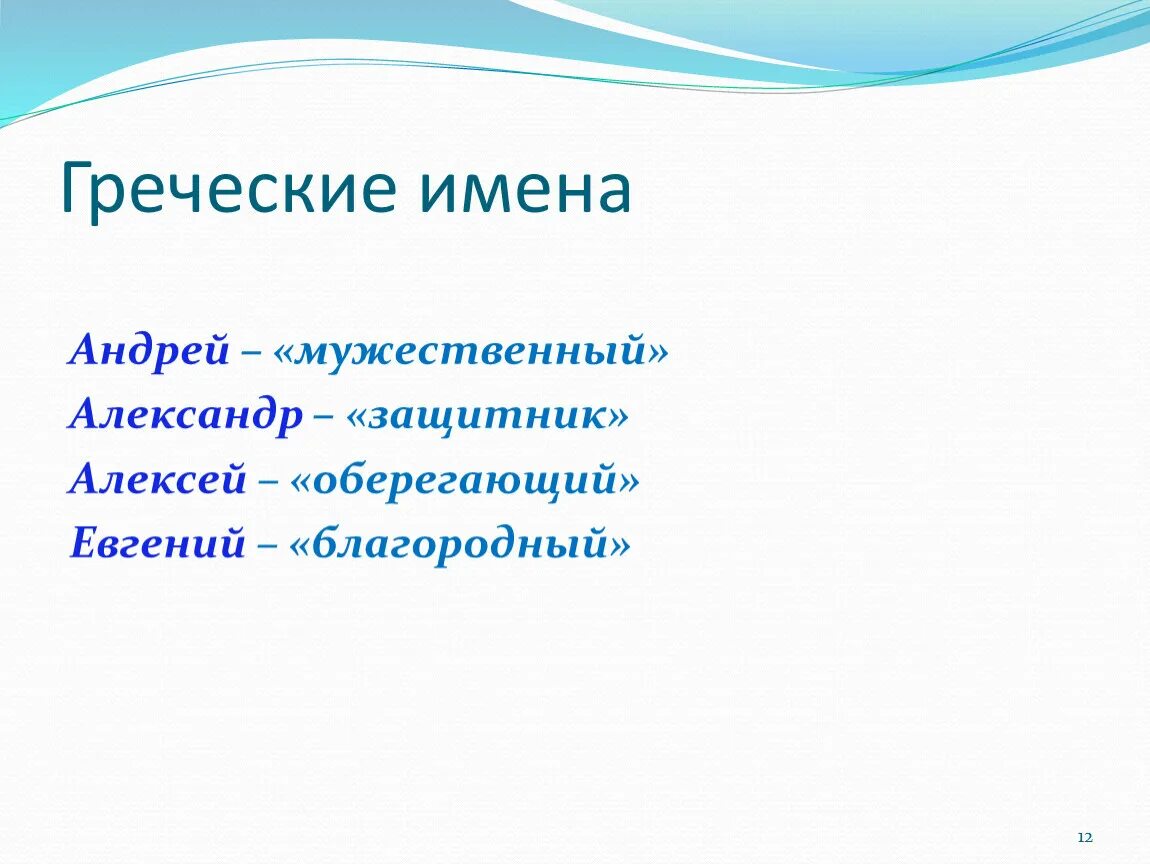 Греческие имена

Андрей – «мужественный»
Александр – «защитник»
Алексей – «оберегающий»
Евгений – «благородный»

12